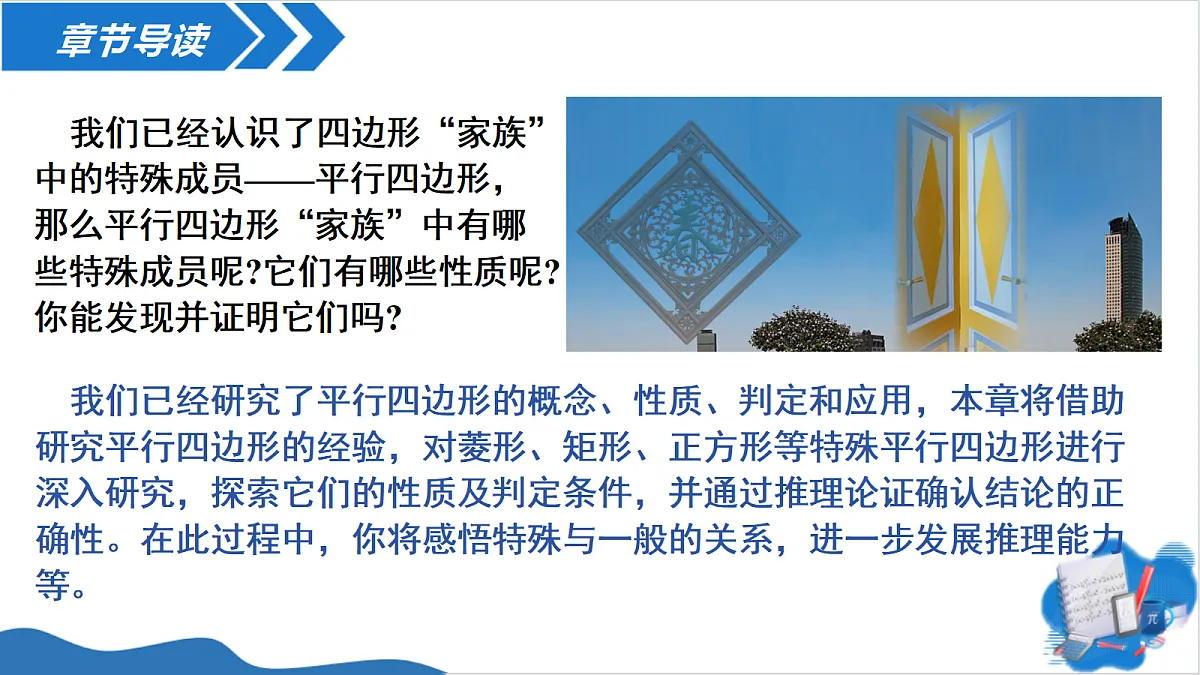 章节导读

我们已经认识了四边形“家族”中的特殊成员——平行四边形，那么平行四边形“家族”中有哪些特殊成员呢?它们有哪些性质呢?你能发现并证明它们吗?

我们已经研究了平行四边形的概念、性质、判定和应用，本章将借助研究平行四边形的经验，对菱形、矩形、正方形等特殊平行四边形进行深入研究，探索它们的性质及判定条件，并通过推理论证确认结论的正确性。在此过程中，你将感悟特殊与一般的关系，进一步发展推理能力等。